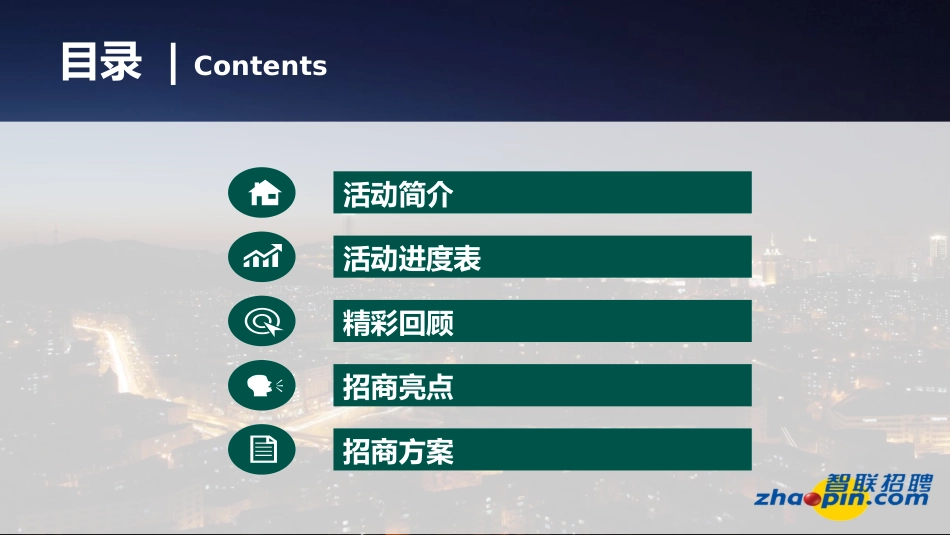 目录 | Contents

活动简介

活动进度表

精彩回顾

招商亮点

招商方案

智联招聘
zhaopin.com